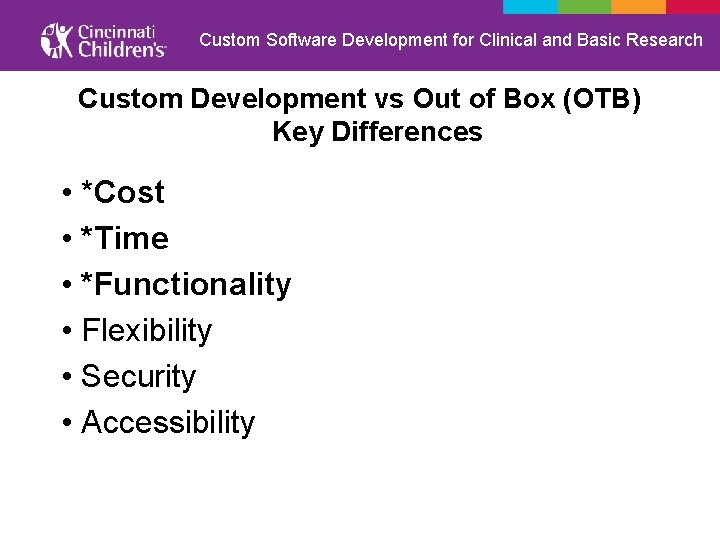 Cincinnati Children's

Custom Software Development for Clinical and Basic Research

Custom Development vs Out of Box (OTB) Key Differences

• *Cost
• *Time
• *Functionality
• Flexibility
• Security
• Accessibility